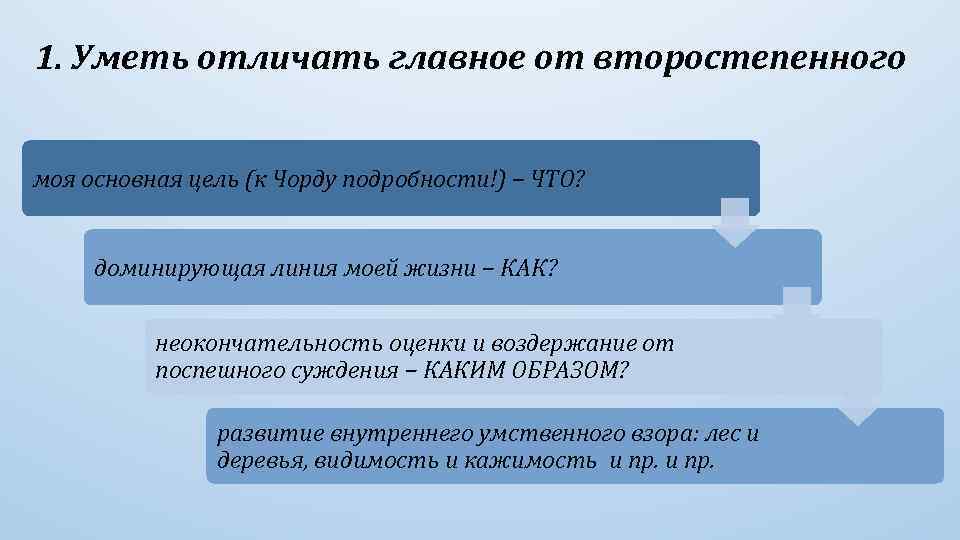 1. Уметь отличать главное от второстепенного

моя основная цель (к Чорду подробности!) – ЧТО?

доминирующая линия моей жизни – КАК?

неокончательность оценки и воздержание от поспешного суждения – КАКИМ ОБРАЗОМ?

развитие внутреннего умственного взора: лес и деревья, видимость и кажимость и пр. и пр.